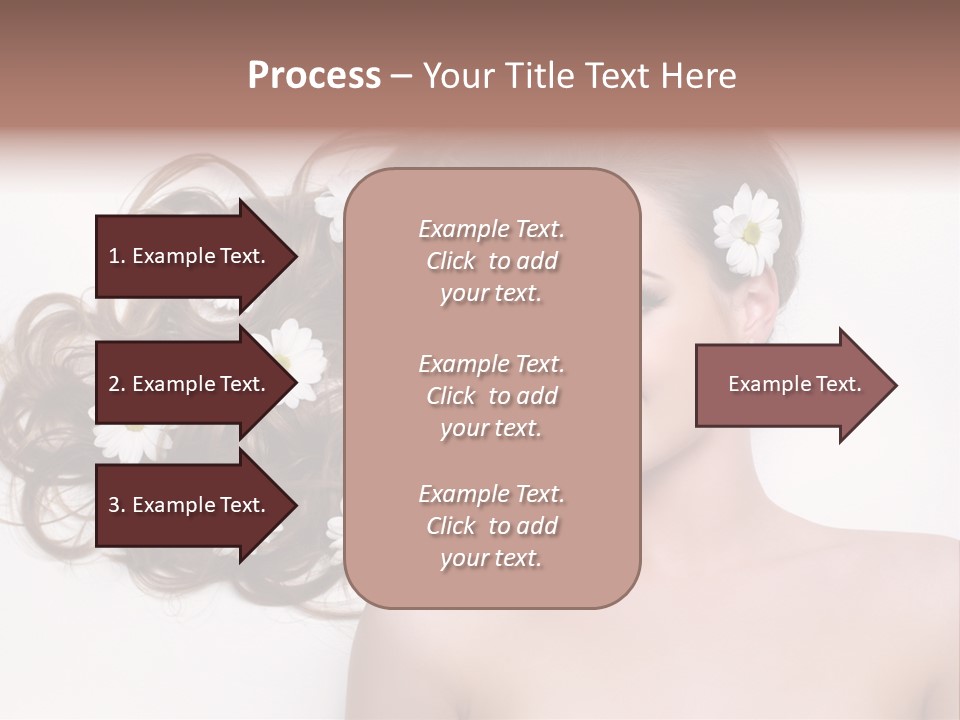 Process – Your Title Text Here

1. Example Text.

2. Example Text.

3. Example Text.

Example Text. Click to add your text.

Example Text. Click to add your text.

Example Text. Click to add your text.

Example Text.